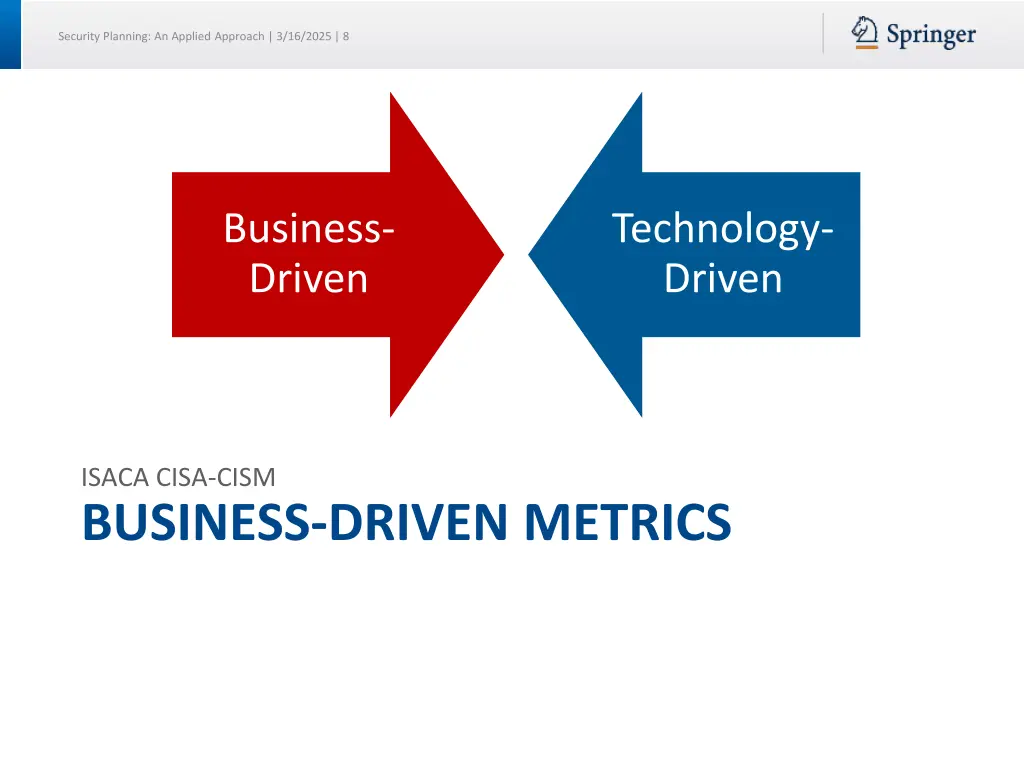 Security Planning: An Applied Approach | 3/16/2025 | 8

Springer

Business-Driven

Technology-Driven

ISACA CISA-CISM

BUSINESS-DRIVEN METRICS